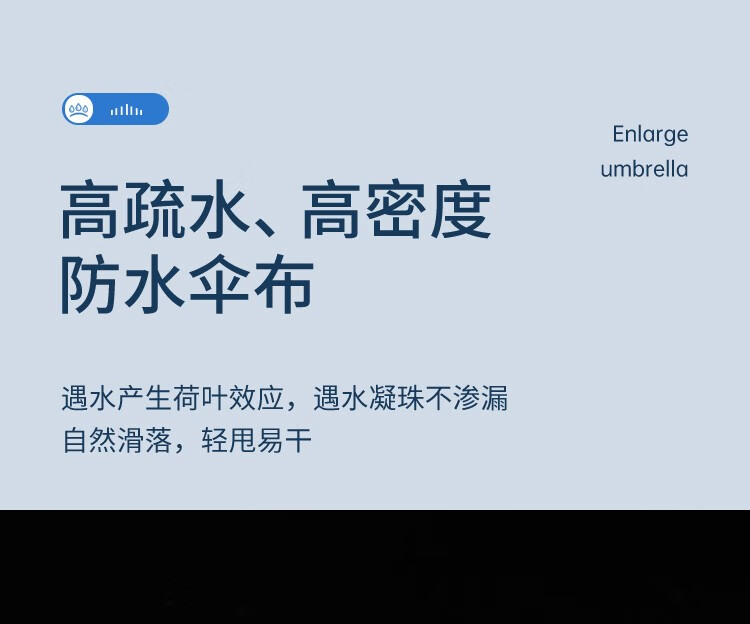 Enlarge umbrella

高疏水、高密度
防水伞布

遇水产生荷叶效应，遇水凝珠不渗漏
自然滑落，轻甩易干